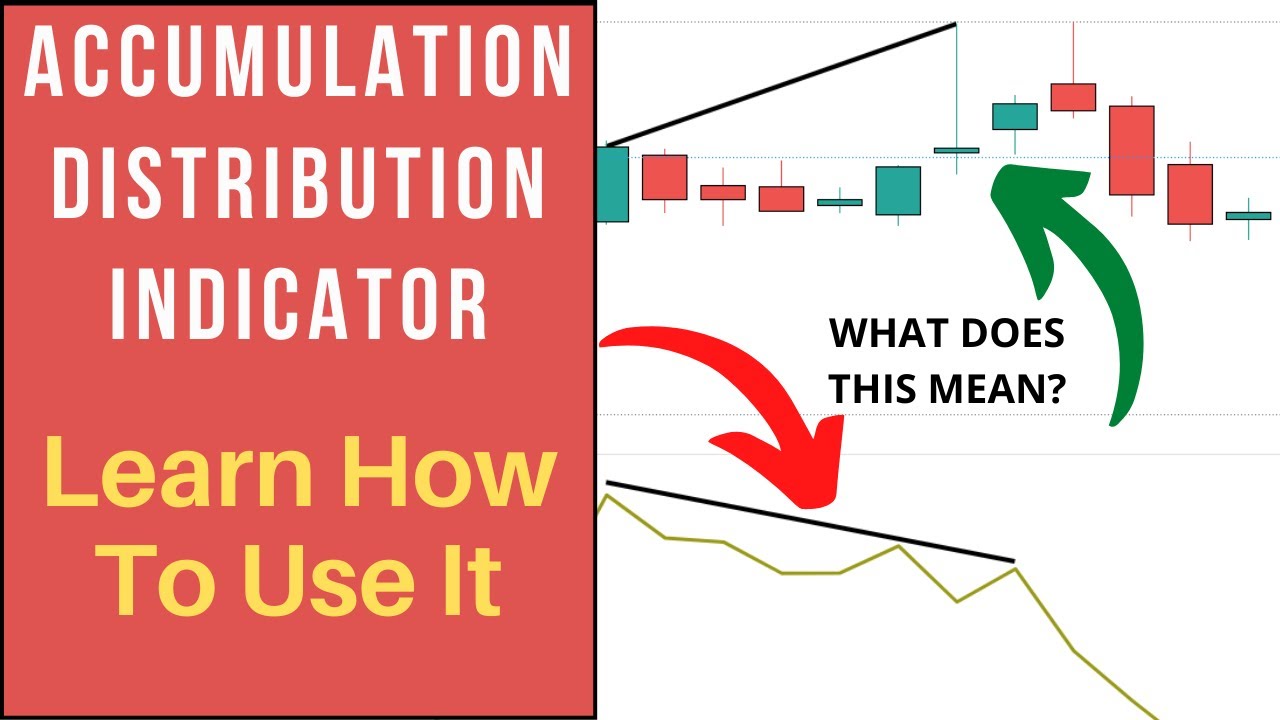 ACCUMULATION DISTRIBUTION INDICATOR

Learn How To Use It

WHAT DOES THIS MEAN?